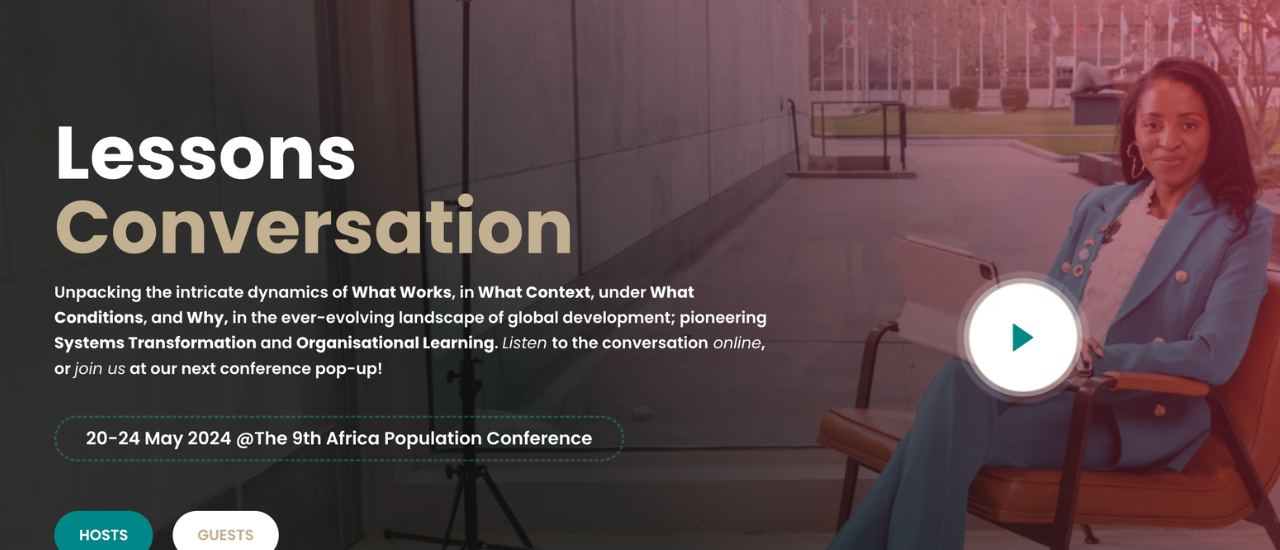 Lessons
Conversation

Unpacking the intricate dynamics of What Works, in What Context, under What Conditions, and Why, in the ever-evolving landscape of global development; pioneering Systems Transformation and Organisational Learning. Listen to the conversation online, or join us at our next conference pop-up!

20-24 May 2024 @The 9th Africa Population Conference

HOSTS

GUESTS